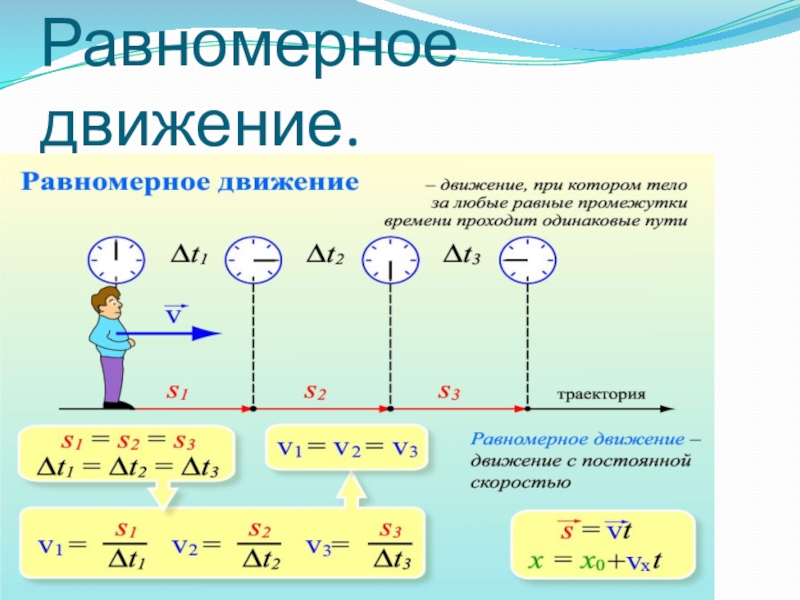 Равномерное движение.

Равномерное движение – движение, при котором тело за любые равные промежутки времени проходит одинаковые пути

$\Delta t_1$ $\Delta t_2$ $\Delta t_3$

$\vec{v}$

$s_1$ $s_2$ $s_3$ траектория

$s_1 = s_2 = s_3$
$\Delta t_1 = \Delta t_2 = \Delta t_3$

$v_1 = v_2 = v_3$

Равномерное движение – движение с постоянной скоростью

$v_1 = \frac{s_1}{\Delta t_1}$ $v_2 = \frac{s_2}{\Delta t_2}$ $v_3 = \frac{s_3}{\Delta t_3}$

$\vec{s} = \vec{v}t$
$x = x_0 + v_x t$